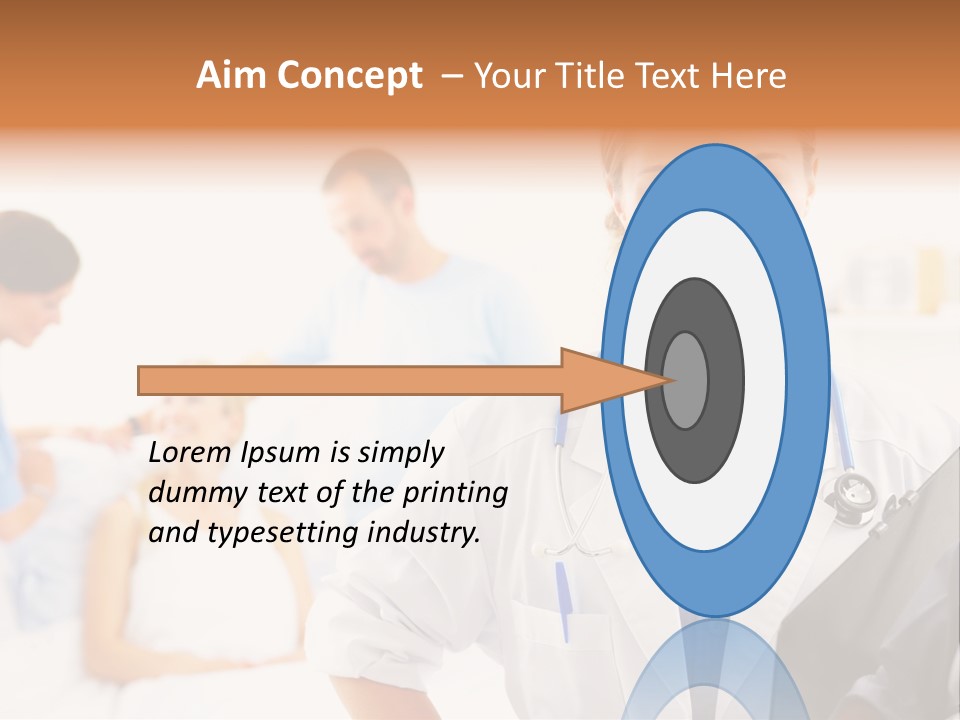 Aim Concept – Your Title Text Here

Lorem Ipsum is simply dummy text of the printing and typesetting industry.